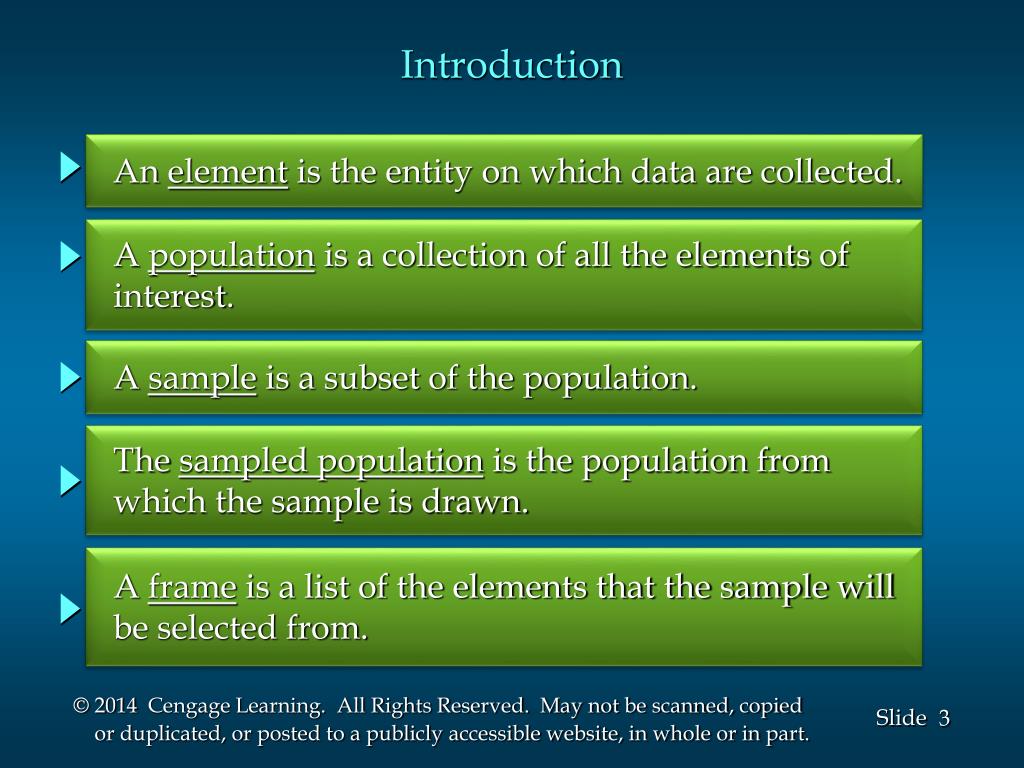 Introduction

An element is the entity on which data are collected.

A population is a collection of all the elements of interest.

A sample is a subset of the population.

The sampled population is the population from which the sample is drawn.

A frame is a list of the elements that the sample will be selected from.

© 2014 Cengage Learning. All Rights Reserved. May not be scanned, copied or duplicated, or posted to a publicly accessible website, in whole or in part.

Slide 3